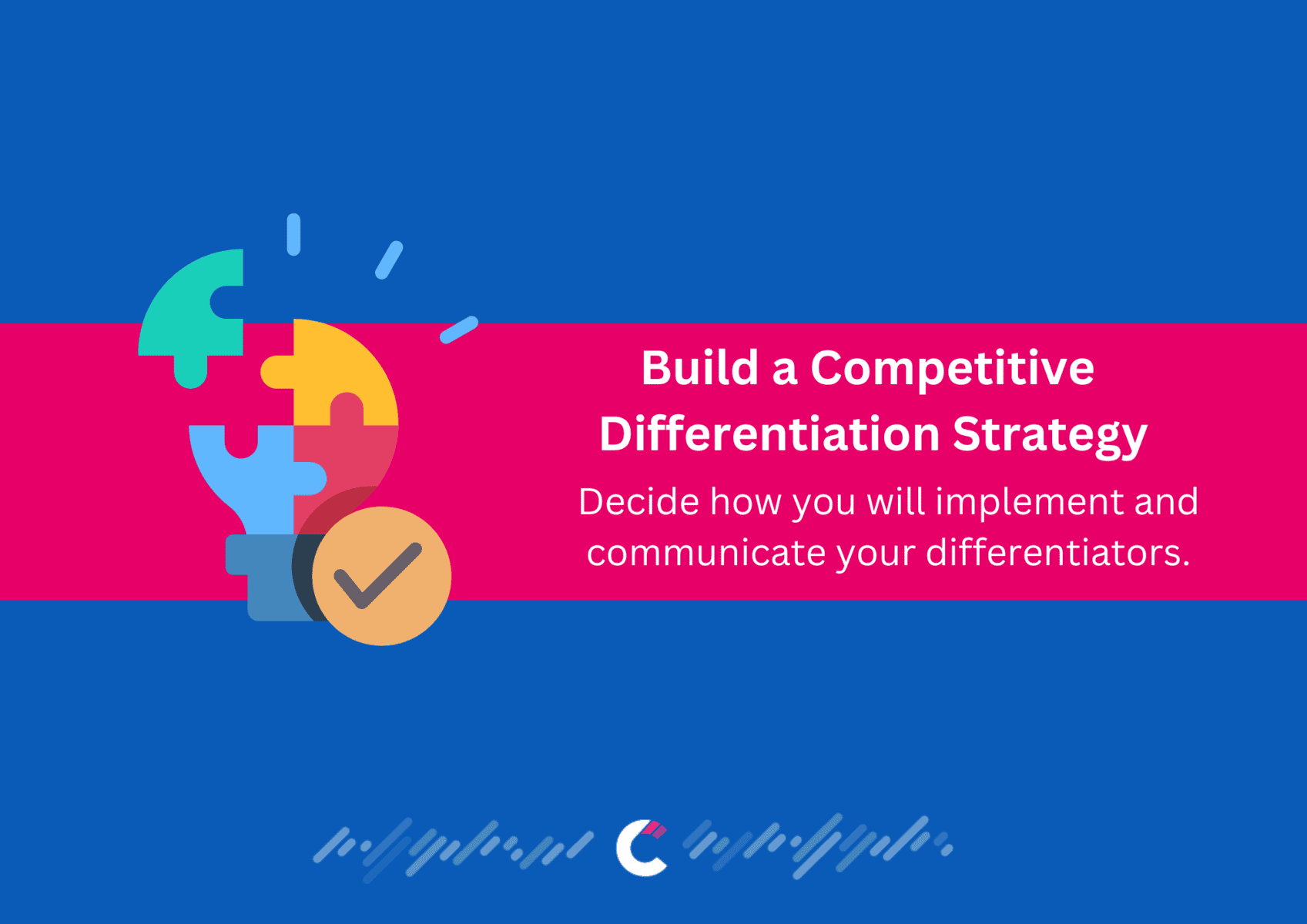 Build a Competitive Differentiation Strategy

Decide how you will implement and communicate your differentiators.